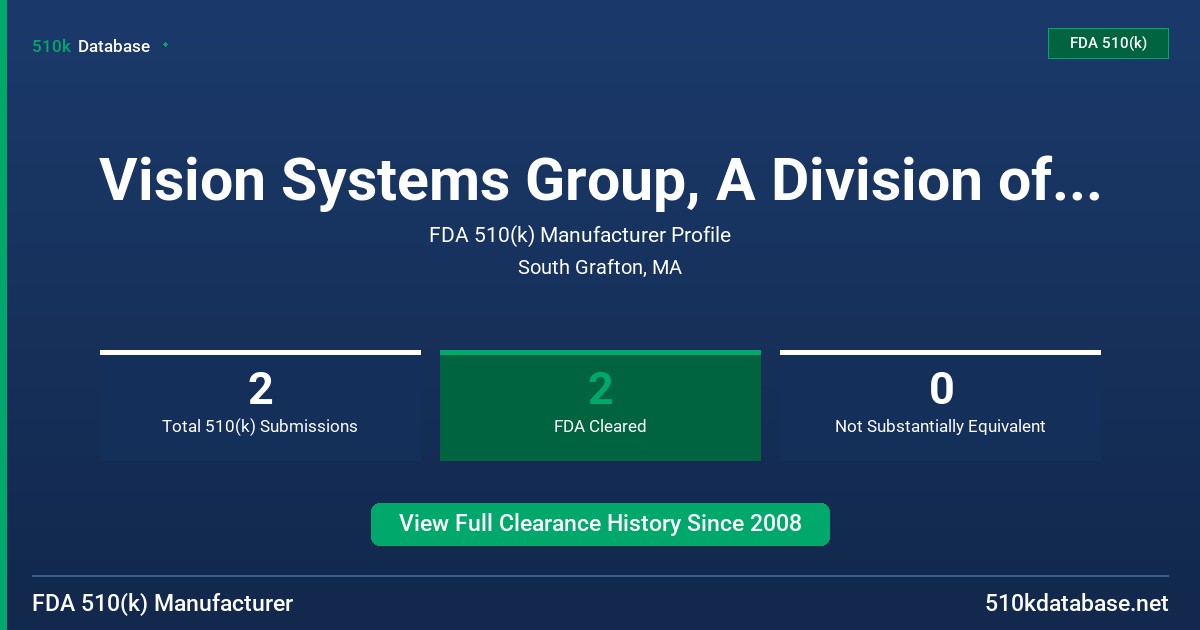 510k Database

FDA 510(k)

Vision Systems Group, A Division of...

FDA 510(k) Manufacturer Profile

South Grafton, MA

2
Total 510(k) Submissions

2
FDA Cleared

0
Not Substantially Equivalent

View Full Clearance History Since 2008

FDA 510(k) Manufacturer

510kdatabase.net